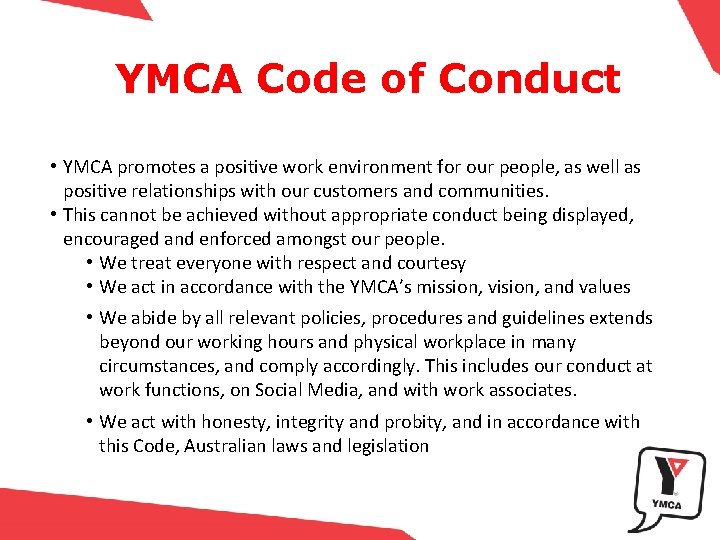 YMCA Code of Conduct

• YMCA promotes a positive work environment for our people, as well as positive relationships with our customers and communities.
• This cannot be achieved without appropriate conduct being displayed, encouraged and enforced amongst our people.
• We treat everyone with respect and courtesy
• We act in accordance with the YMCA's mission, vision, and values
• We abide by all relevant policies, procedures and guidelines extends beyond our working hours and physical workplace in many circumstances, and comply accordingly. This includes our conduct at work functions, on Social Media, and with work associates.
• We act with honesty, integrity and probity, and in accordance with this Code, Australian laws and legislation

YMCA